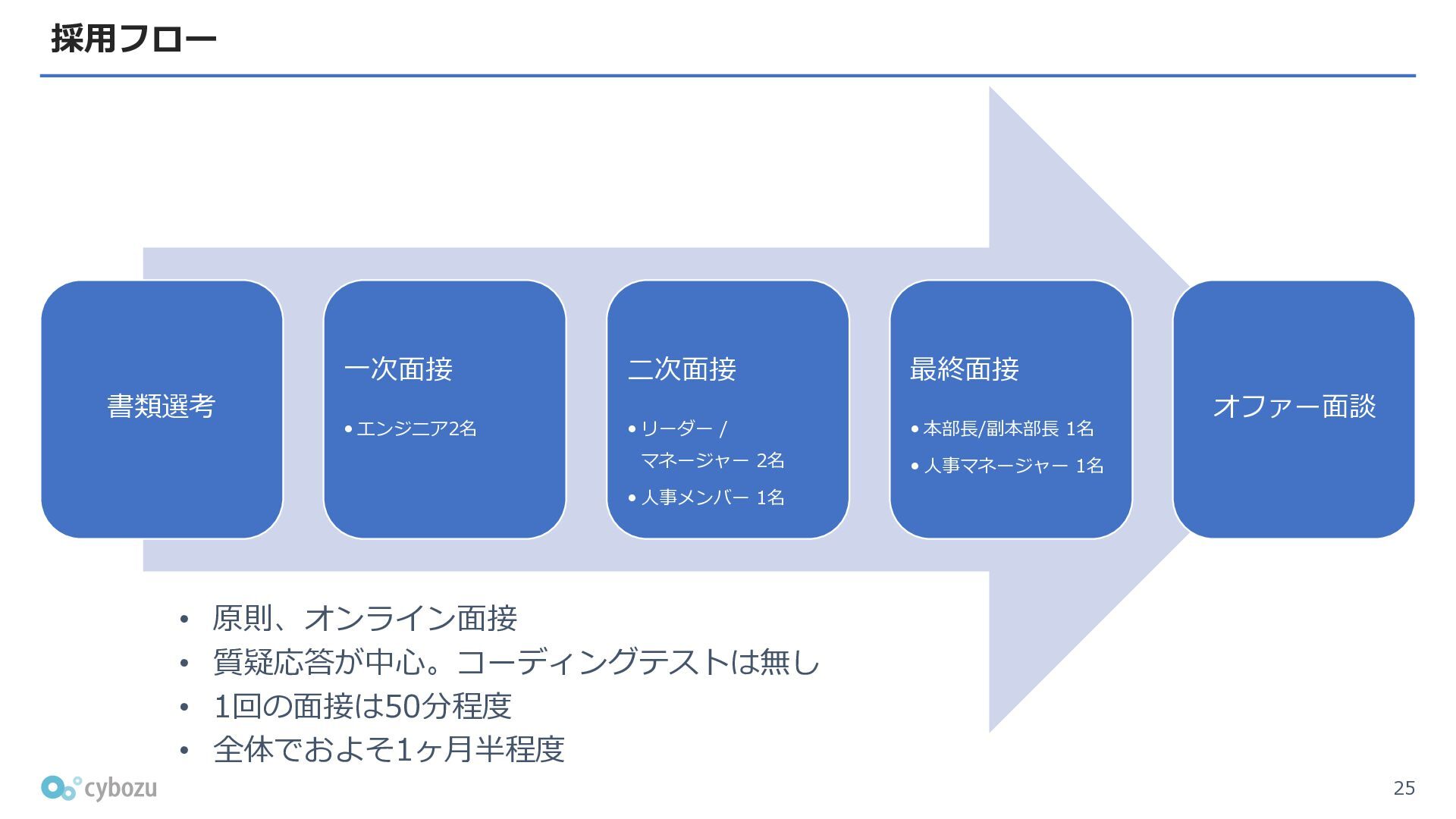 採用フロー

書類選考

一次面接

• エンジニア2名

二次面接

• リーダー / マネージャー 2名

• 人事メンバー 1名

最終面接

• 本部長/副本部長 1名

• 人事マネージャー 1名

オファー面談

• 原則、オンライン面接
• 質疑応答が中心。コーディングテストは無し
• 1回の面接は50分程度
• 全体でおよそ1ヶ月半程度

cybozu

25